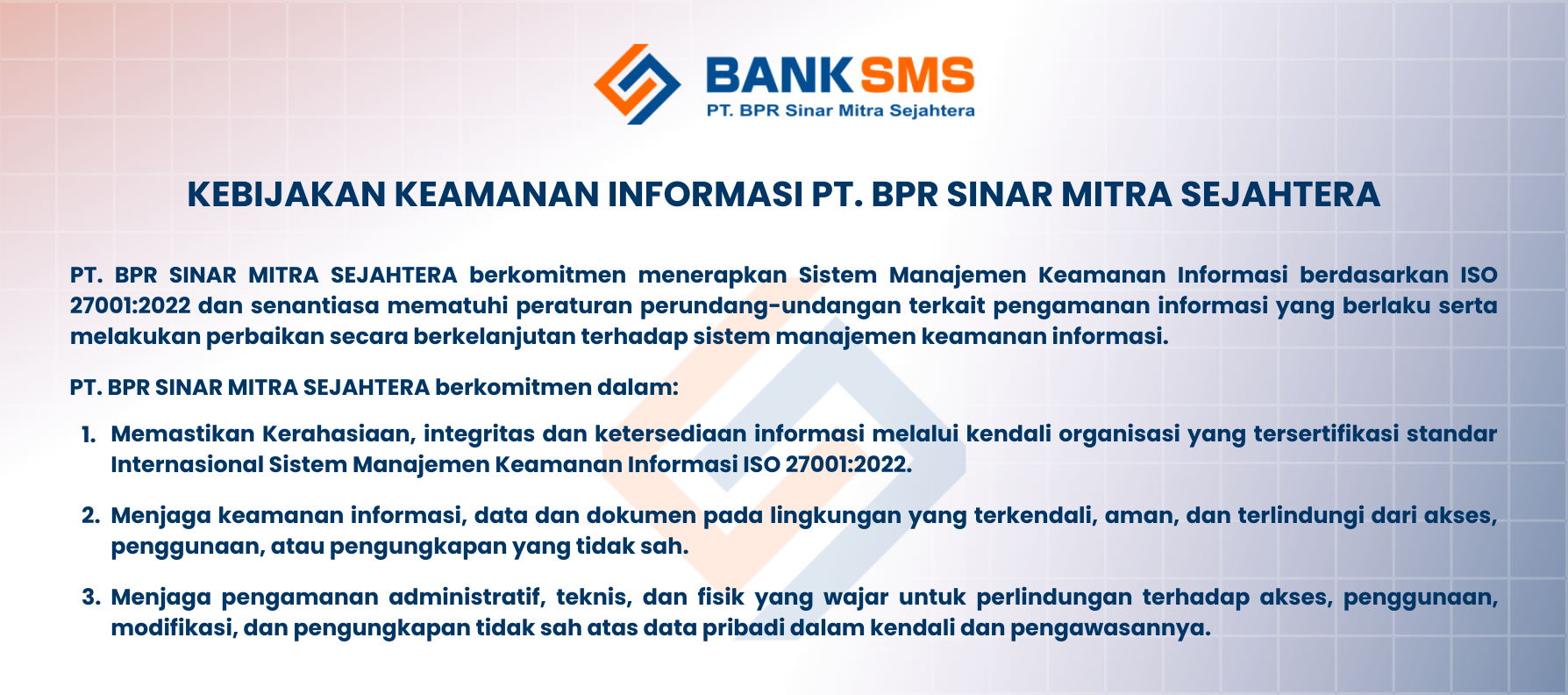 BANK SMS
PT. BPR Sinar Mitra Sejahtera

KEBIJAKAN KEAMANAN INFORMASI PT. BPR SINAR MITRA SEJAHTERA

PT. BPR SINAR MITRA SEJAHTERA berkomitmen menerapkan Sistem Manajemen Keamanan Informasi berdasarkan ISO 27001:2022 dan senantiasa mematuhi peraturan perundang-undangan terkait pengamanan informasi yang berlaku serta melakukan perbaikan secara berkelanjutan terhadap sistem manajemen keamanan informasi.

PT. BPR SINAR MITRA SEJAHTERA berkomitmen dalam:

1. Memastikan Kerahasiaan, integritas dan ketersediaan informasi melalui kendali organisasi yang tersertifikasi standar Internasional Sistem Manajemen Keamanan Informasi ISO 27001:2022.

2. Menjaga keamanan informasi, data dan dokumen pada lingkungan yang terkendali, aman, dan terlindungi dari akses, penggunaan, atau pengungkapan yang tidak sah.

3. Menjaga pengamanan administratif, teknis, dan fisik yang wajar untuk perlindungan terhadap akses, penggunaan, modifikasi, dan pengungkapan tidak sah atas data pribadi dalam kendali dan pengawasannya.